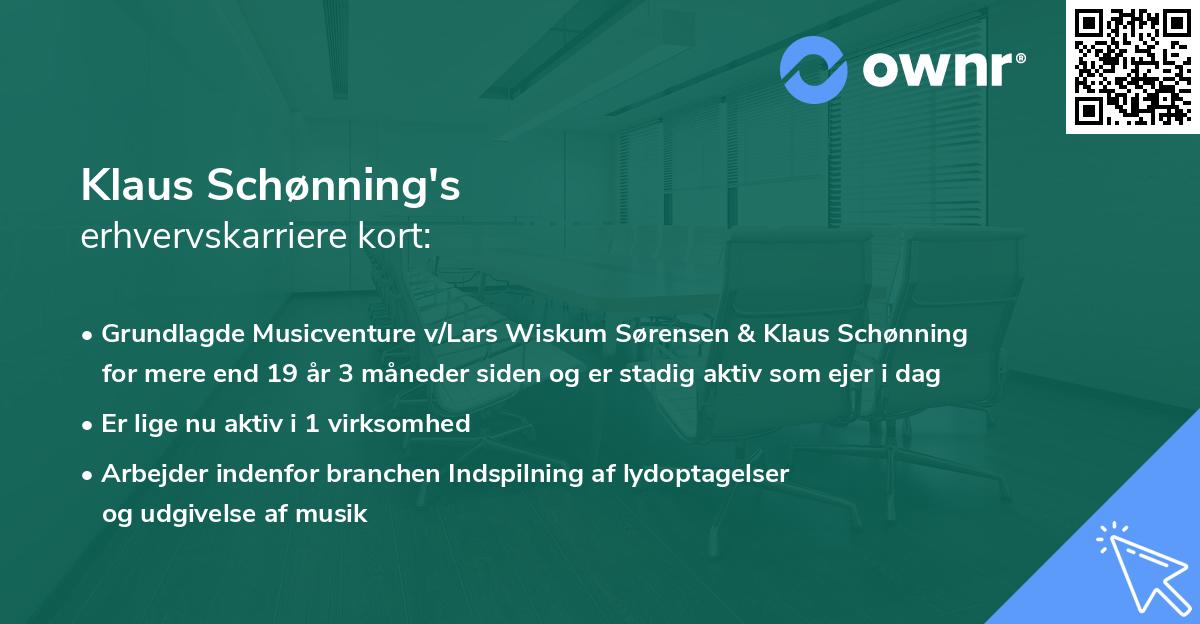 ownr®

Klaus Schønning's
erhvervskarriere kort:

• Grundlagde Musicventure v/Lars Wiskum Sørensen & Klaus Schønning for mere end 19 år 3 måneder siden og er stadig aktiv som ejer i dag

• Er lige nu aktiv i 1 virksomhed

• Arbejder indenfor branchen Indspilning af lydoptagelser og udgivelse af musik